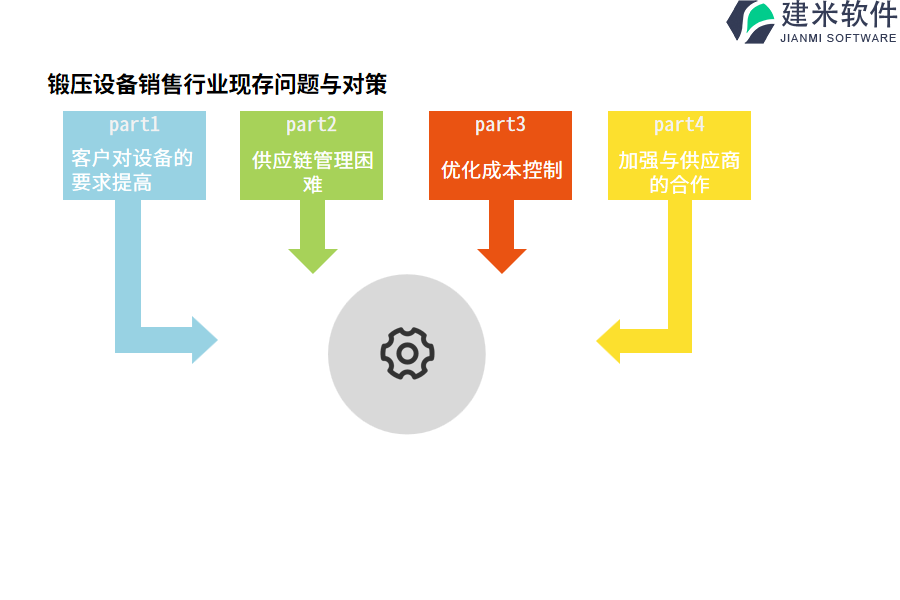 建米软件
JIANMI SOFTWARE

锻压设备销售行业现存问题与对策

part1
客户对设备的要求提高

part2
供应链管理困难

part3
优化成本控制

part4
加强与供应商的合作